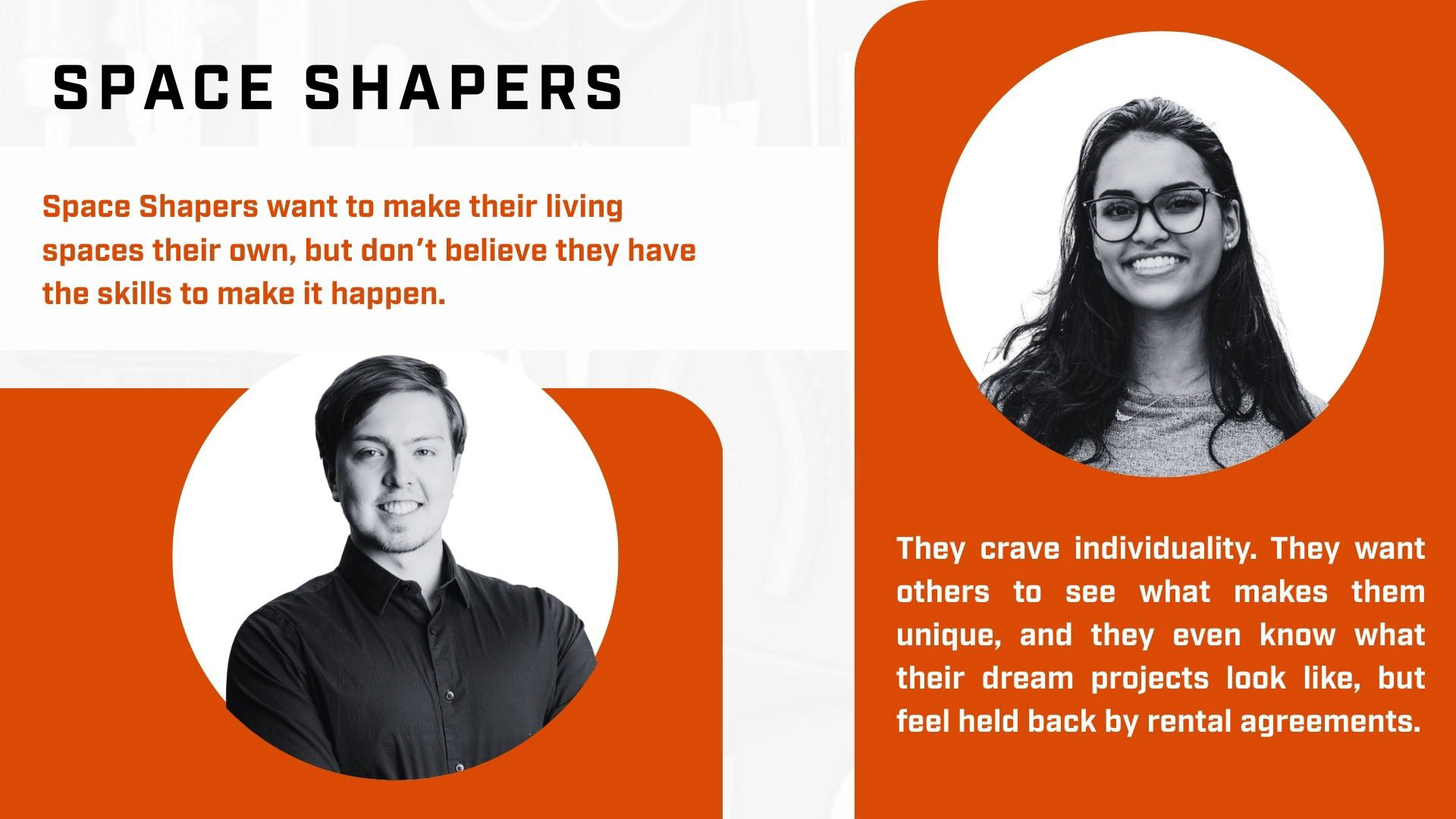 SPACE SHAPERS

Space Shapers want to make their living spaces their own, but don’t believe they have the skills to make it happen.

They crave individuality. They want others to see what makes them unique, and they even know what their dream projects look like, but feel held back by rental agreements.